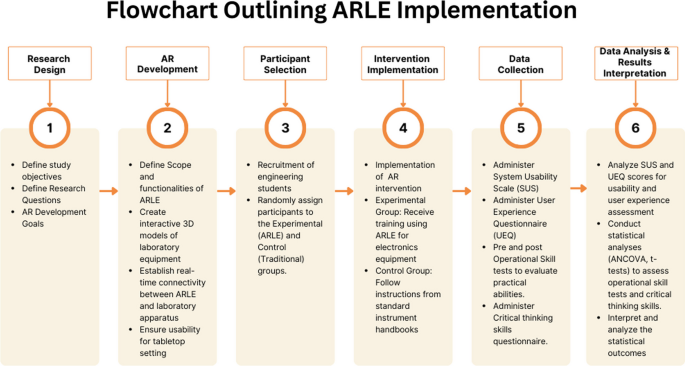 Flowchart Outlining ARLE Implementation

Research Design

1

- Define study objectives
- Define Research Questions
- AR Development Goals

AR Development

2

- Define Scope and functionalities of ARLE
- Create interactive 3D models of laboratory equipment
- Establish real-time connectivity between ARLE and laboratory apparatus
- Ensure usability for tabletop setting

Participant Selection

3

- Recruitment of engineering students
- Randomly assign participants to the Experimental (ARLE) and Control (Traditional) groups.

Intervention Implementation

4

- Implementation of AR intervention
- Experimental Group: Receive training using ARLE for electronics equipment
- Control Group: Follow instructions from standard instrument handbooks

Data Collection

5

- Administer System Usability Scale (SUS)
- Administer User Experience Questionnaire (UEQ)
- Pre and post Operational Skill tests to evaluate practical abilities.
- Administer Critical thinking skills questionnaire.

Data Analysis & Results Interpretation

6

- Analyze SUS and UEQ scores for usability and user experience assessment
- Conduct statistical analyses (ANCOVA, t-tests) to assess operational skill tests and critical thinking skills.
- Interpret and analyze the statistical outcomes